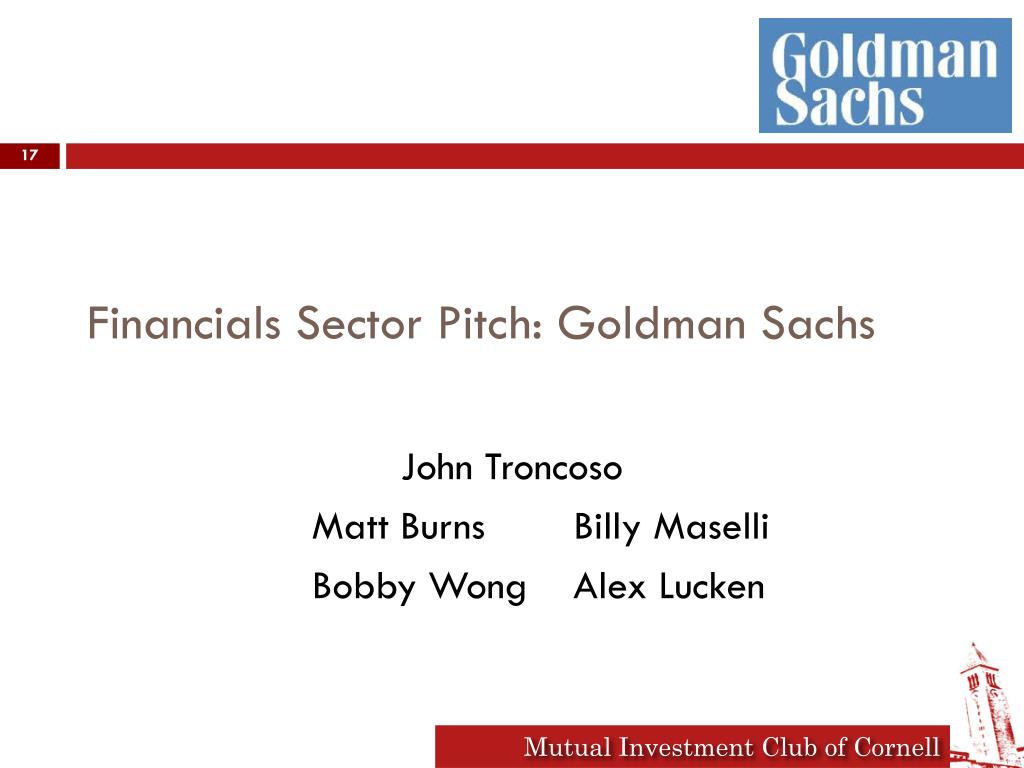 Goldman Sachs

17

Financials Sector Pitch: Goldman Sachs

John Troncoso

Matt Burns Billy Maselli

Bobby Wong Alex Lucken

Mutual Investment Club of Cornell